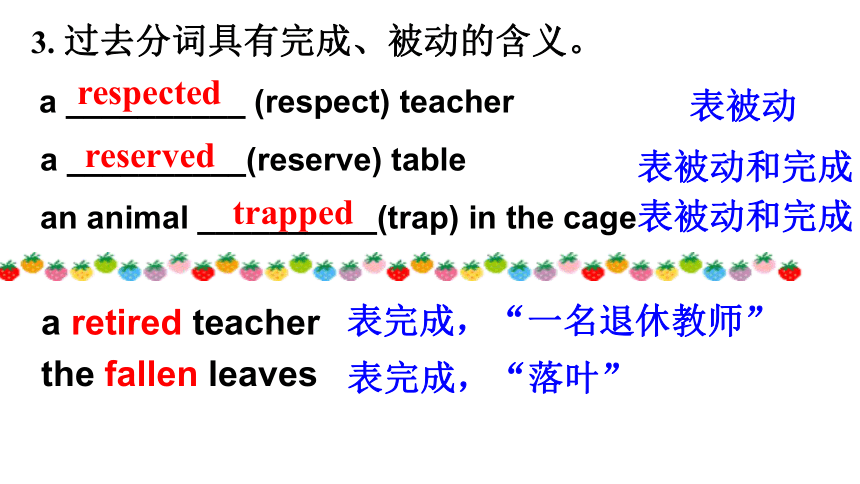 3. 过去分词具有完成、被动的含义。

a respected (respect) teacher 表被动

a reserved (reserve) table 表被动和完成

an animal trapped (trap) in the cage 表被动和完成

a retired teacher 表完成，“一名退休教师”

the fallen leaves 表完成，“落叶”